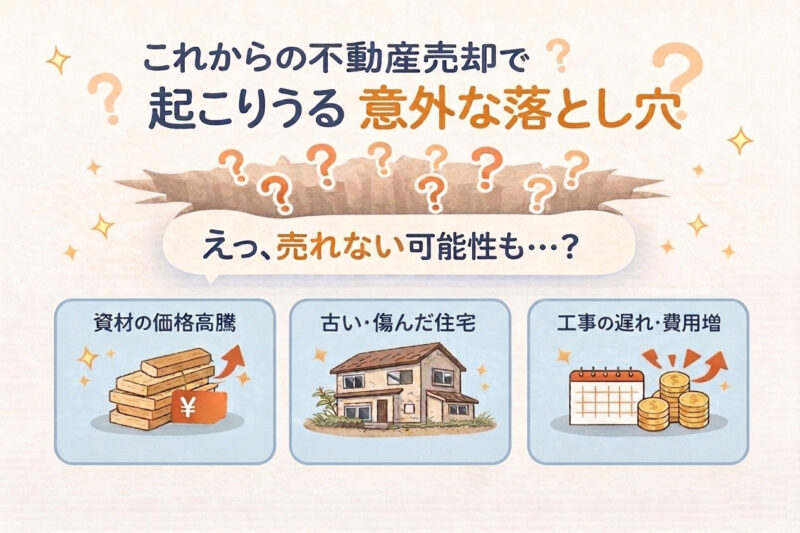 これからの不動産売却で
起こりうる 意外な落とし穴

えっ、売れない可能性も…？

資材の価格高騰

¥

古い・傷んだ住宅

工事の遅れ・費用増